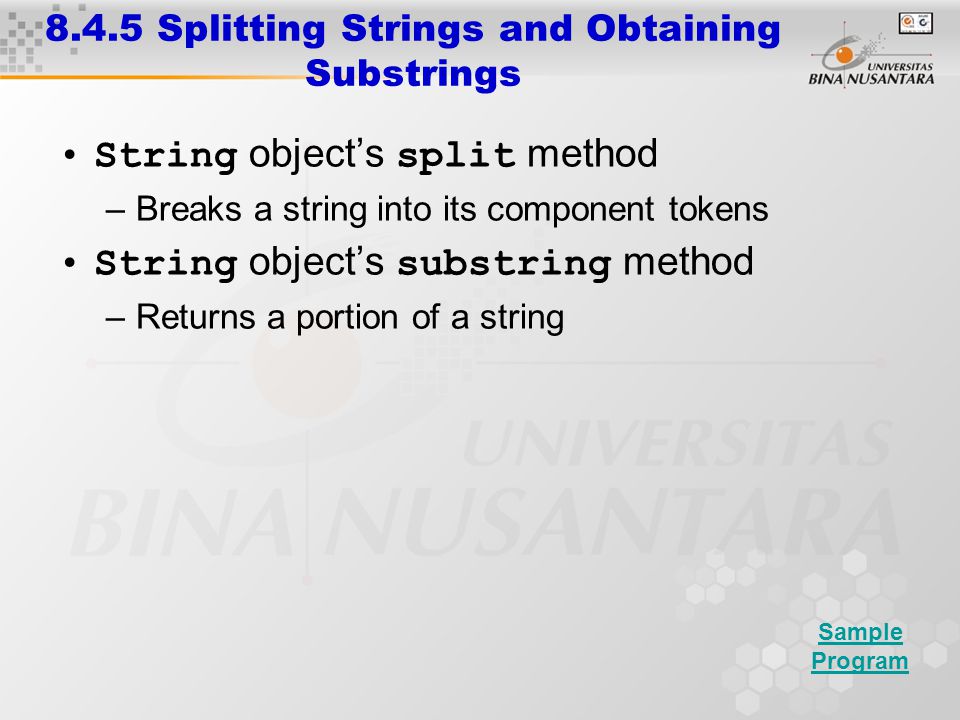 8.4.5 Splitting Strings and Obtaining Substrings

UNIVERSITAS BINA NUSANTARA

• String object's split method
– Breaks a string into its component tokens
• String object's substring method
– Returns a portion of a string

UNIVERSITAS BINA NUSANTARA

Sample Program